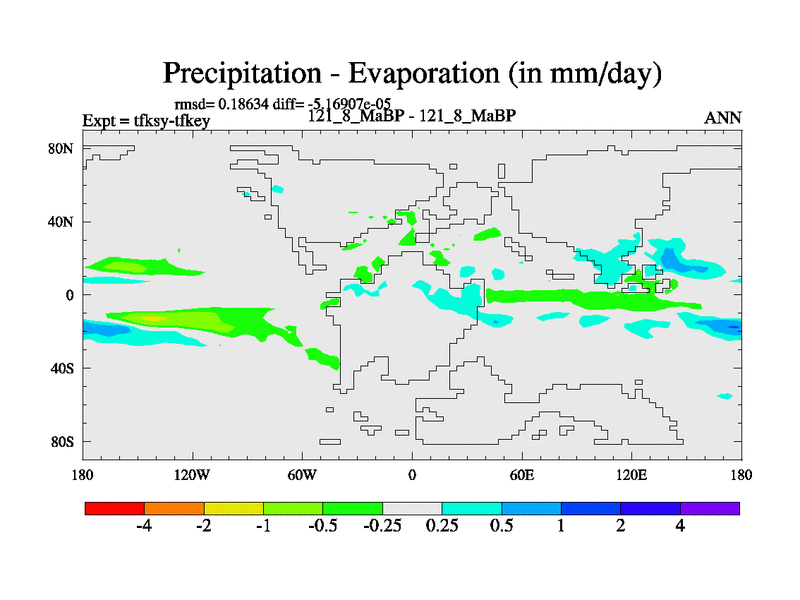 Precipitation - Evaporation (in mm/day)

rmsd= 0.18634 diff= -5.16907e-05
Expt = tfksy-tfkey
121_8_MaBP - 121_8_MaBP
ANN

80N
40N
0
40S
80S

180
120W
60W
0
60E
120E
180

-4
-2
-1
-0.5
-0.25
0.25
0.5
1
2
4